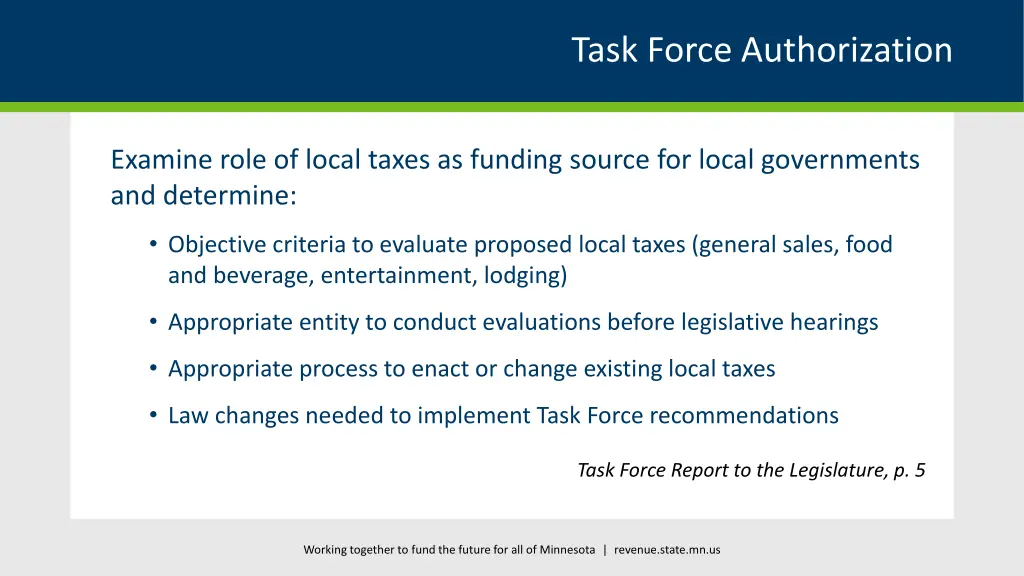 Task Force Authorization

Examine role of local taxes as funding source for local governments and determine:

• Objective criteria to evaluate proposed local taxes (general sales, food and beverage, entertainment, lodging)

• Appropriate entity to conduct evaluations before legislative hearings

• Appropriate process to enact or change existing local taxes

• Law changes needed to implement Task Force recommendations

Task Force Report to the Legislature, p. 5

Working together to fund the future for all of Minnesota | revenue.state.mn.us